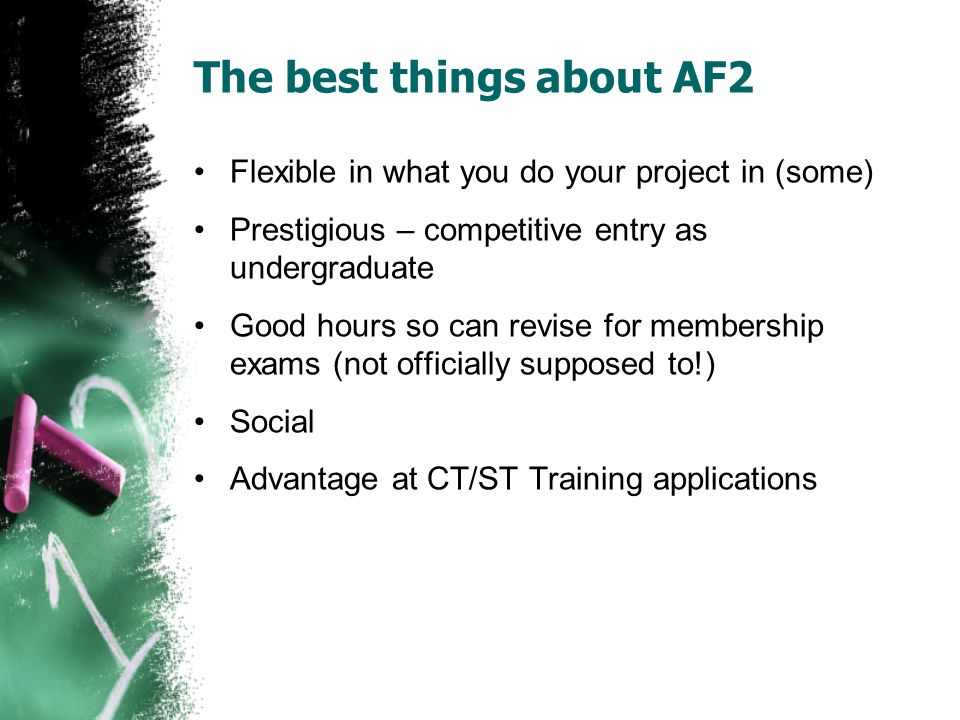 The best things about AF2

• Flexible in what you do your project in (some)
• Prestigious – competitive entry as undergraduate
• Good hours so can revise for membership exams (not officially supposed to!)
• Social
• Advantage at CT/ST Training applications